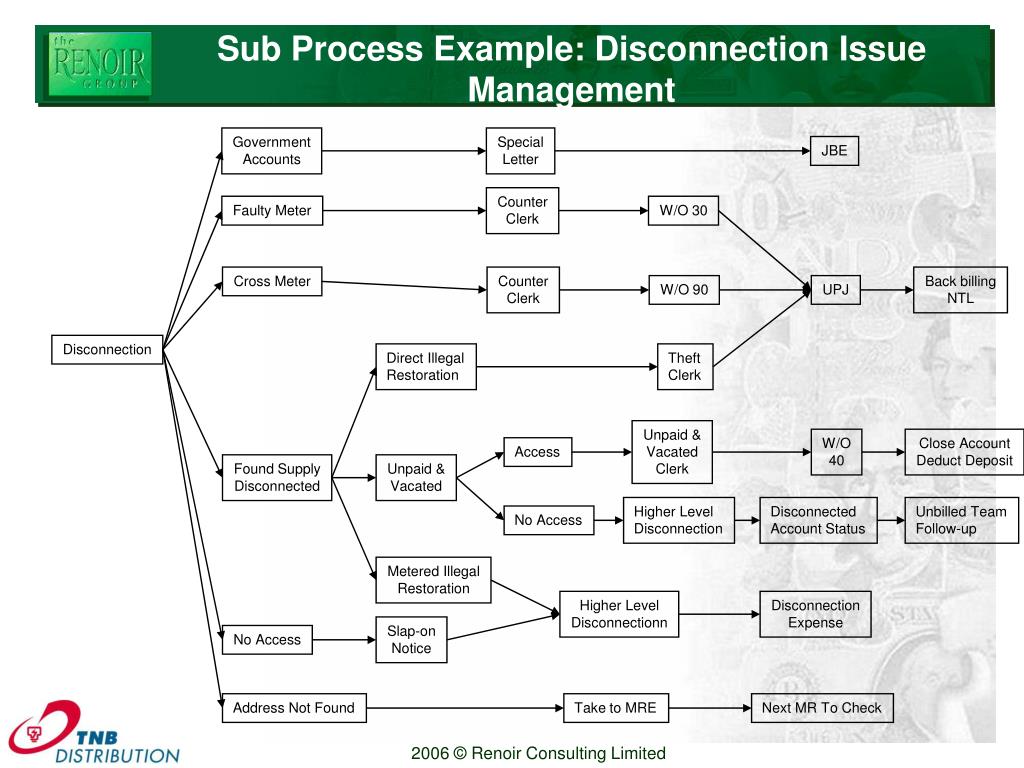 the RENOIR GROUP

Sub Process Example: Disconnection Issue Management

Disconnection

Government Accounts

Special Letter

JBE

Faulty Meter

Counter Clerk

W/O 30

Cross Meter

Counter Clerk

W/O 90

UPJ

Back billing NTL

Direct Illegal Restoration

Theft Clerk

Found Supply Disconnected

Unpaid & Vacated

Access

Unpaid & Vacated Clerk

W/O 40

Close Account Deduct Deposit

No Access

Higher Level Disconnection

Disconnected Account Status

Unbilled Team Follow-up

Metered Illegal Restoration

Higher Level Disconnectionn

Disconnection Expense

No Access

Slap-on Notice

Address Not Found

Take to MRE

Next MR To Check

TNB DISTRIBUTION

2006 © Renoir Consulting Limited